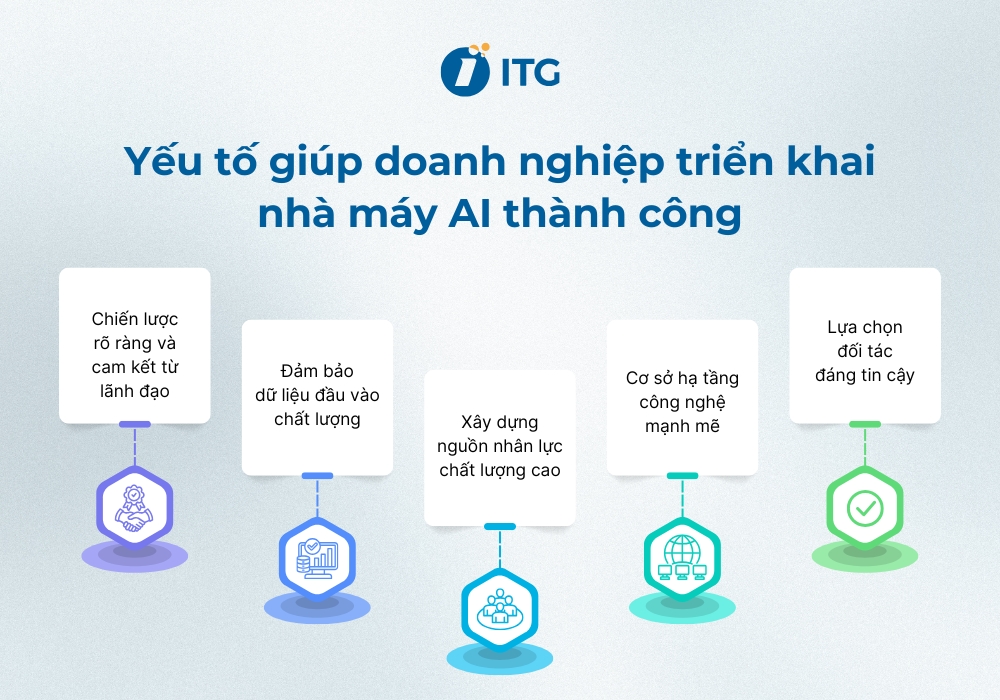 ITG

Yếu tố giúp doanh nghiệp triển khai nhà máy AI thành công

Chiến lược rõ ràng và cam kết từ lãnh đạo

Đảm bảo dữ liệu đầu vào chất lượng

Xây dựng nguồn nhân lực chất lượng cao

Cơ sở hạ tầng công nghệ mạnh mẽ

Lựa chọn đối tác đáng tin cậy